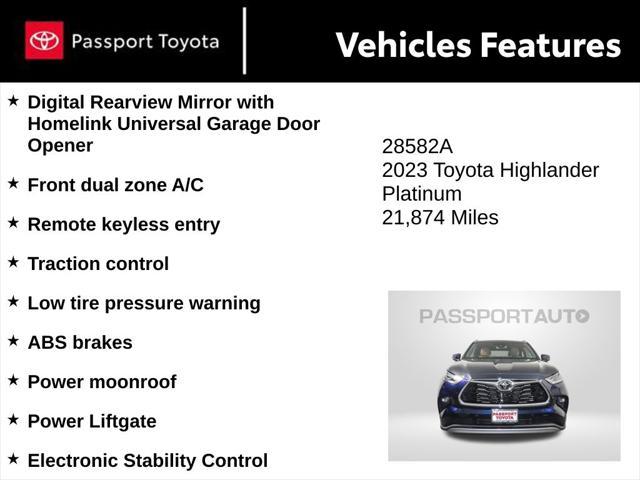 Passport Toyota

Vehicles Features

★ Digital Rearview Mirror with Homelink Universal Garage Door Opener

★ Front dual zone A/C

★ Remote keyless entry

★ Traction control

★ Low tire pressure warning

★ ABS brakes

★ Power moonroof

★ Power Liftgate

★ Electronic Stability Control

28582A
2023 Toyota Highlander Platinum
21,874 Miles

PASSPORTAUTO

PASSPORT TOYOTA